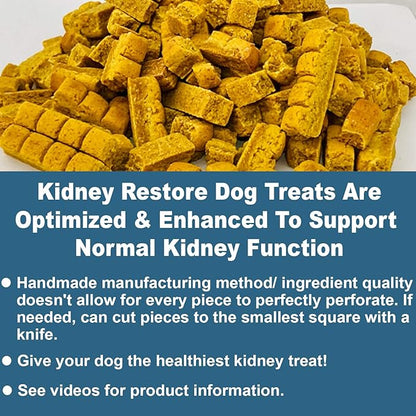 Kidney Restore Dog Treats Are Optimized & Enhanced To Support Normal Kidney Function

● Handmade manufacturing method/ ingredient quality doesn't allow for every piece to perfectly perforate. If needed, can cut pieces to the smallest square with a knife.

● Give your dog the healthiest kidney treat!

● See videos for product information.